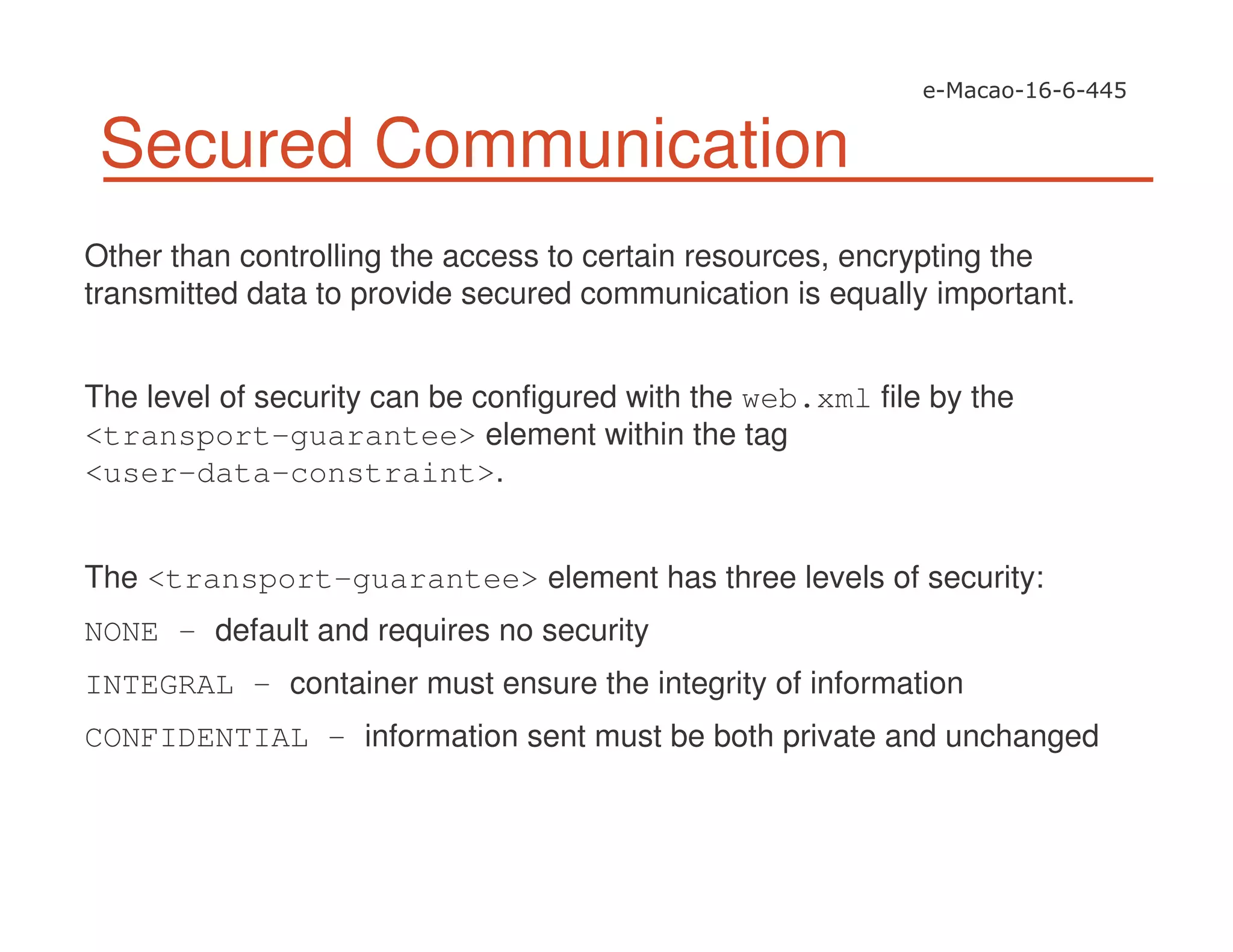 e-Macao-16-6-445

Secured Communication

Other than controlling the access to certain resources, encrypting the transmitted data to provide secured communication is equally important.

The level of security can be configured with the web.xml file by the <transport-guarantee> element within the tag <user-data-constraint>.

The <transport-guarantee> element has three levels of security:

NONE – default and requires no security

INTEGRAL – container must ensure the integrity of information

CONFIDENTIAL – information sent must be both private and unchanged